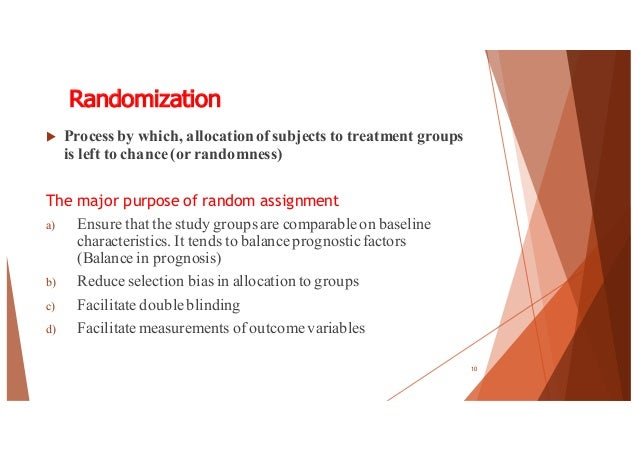 Randomization

▶ Process by which, allocation of subjects to treatment groups is left to chance (or randomness)

The major purpose of random assignment

a) Ensure that the study groups are comparable on baseline characteristics. It tends to balance prognostic factors (Balance in prognosis)

b) Reduce selection bias in allocation to groups

c) Facilitate double blinding

d) Facilitate measurements of outcome variables

10